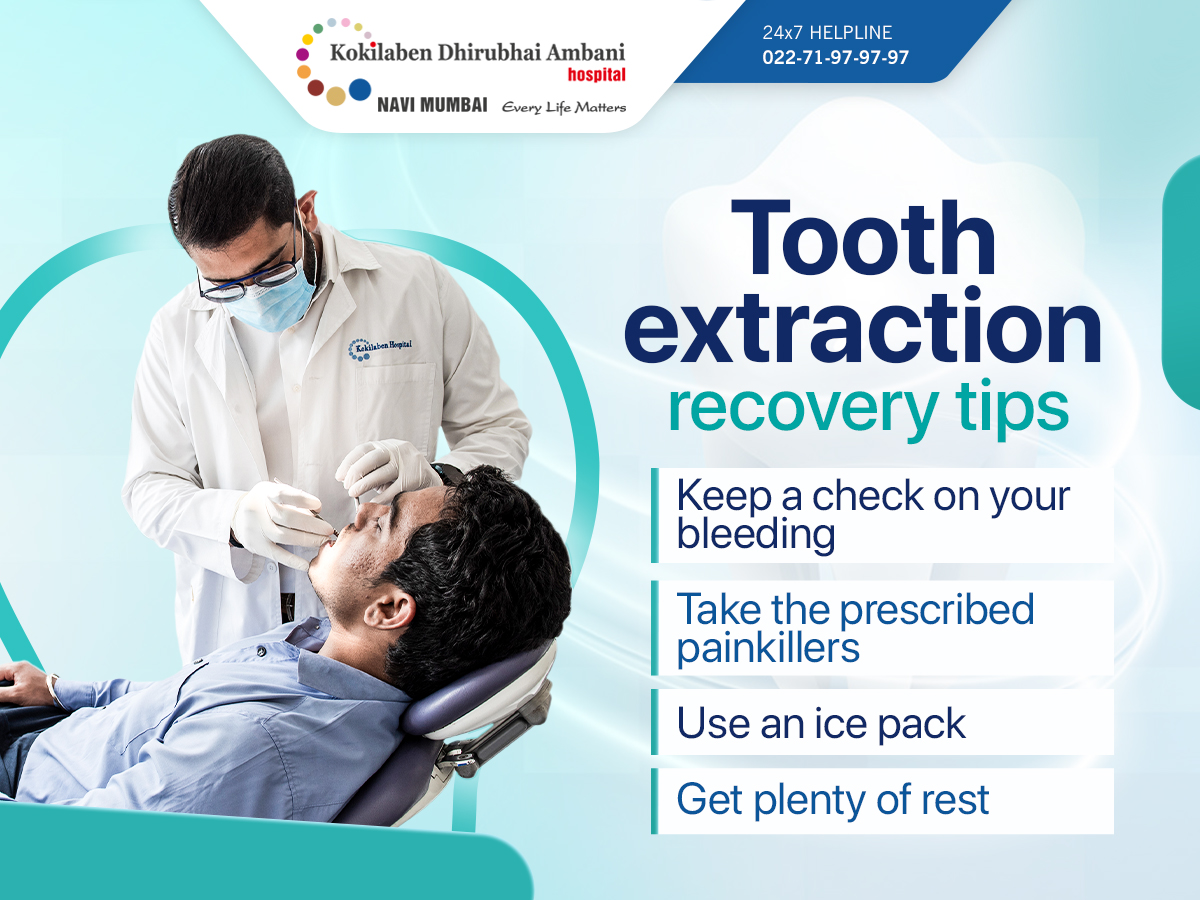 Kokilaben Dhirubhai Ambani hospital
NAVI MUMBAI Every Life Matters

24x7 HELPLINE
022-71-97-97-97

Kokilaben Hospital

Tooth extraction recovery tips

Keep a check on your bleeding

Take the prescribed painkillers

Use an ice pack

Get plenty of rest